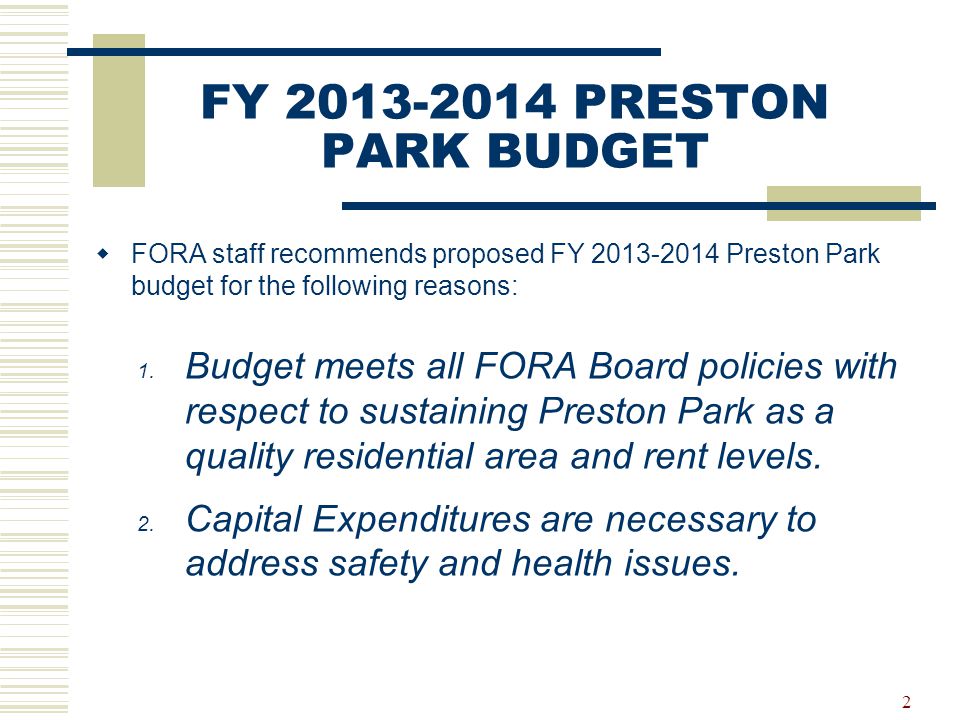 FY 2013-2014 PRESTON PARK BUDGET

FORA staff recommends proposed FY 2013-2014 Preston Park budget for the following reasons:

1. Budget meets all FORA Board policies with respect to sustaining Preston Park as a quality residential area and rent levels.

2. Capital Expenditures are necessary to address safety and health issues.

2